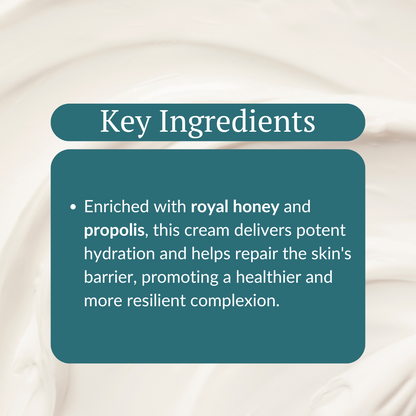 Key Ingredients

• Enriched with royal honey and propolis, this cream delivers potent hydration and helps repair the skin's barrier, promoting a healthier and more resilient complexion.